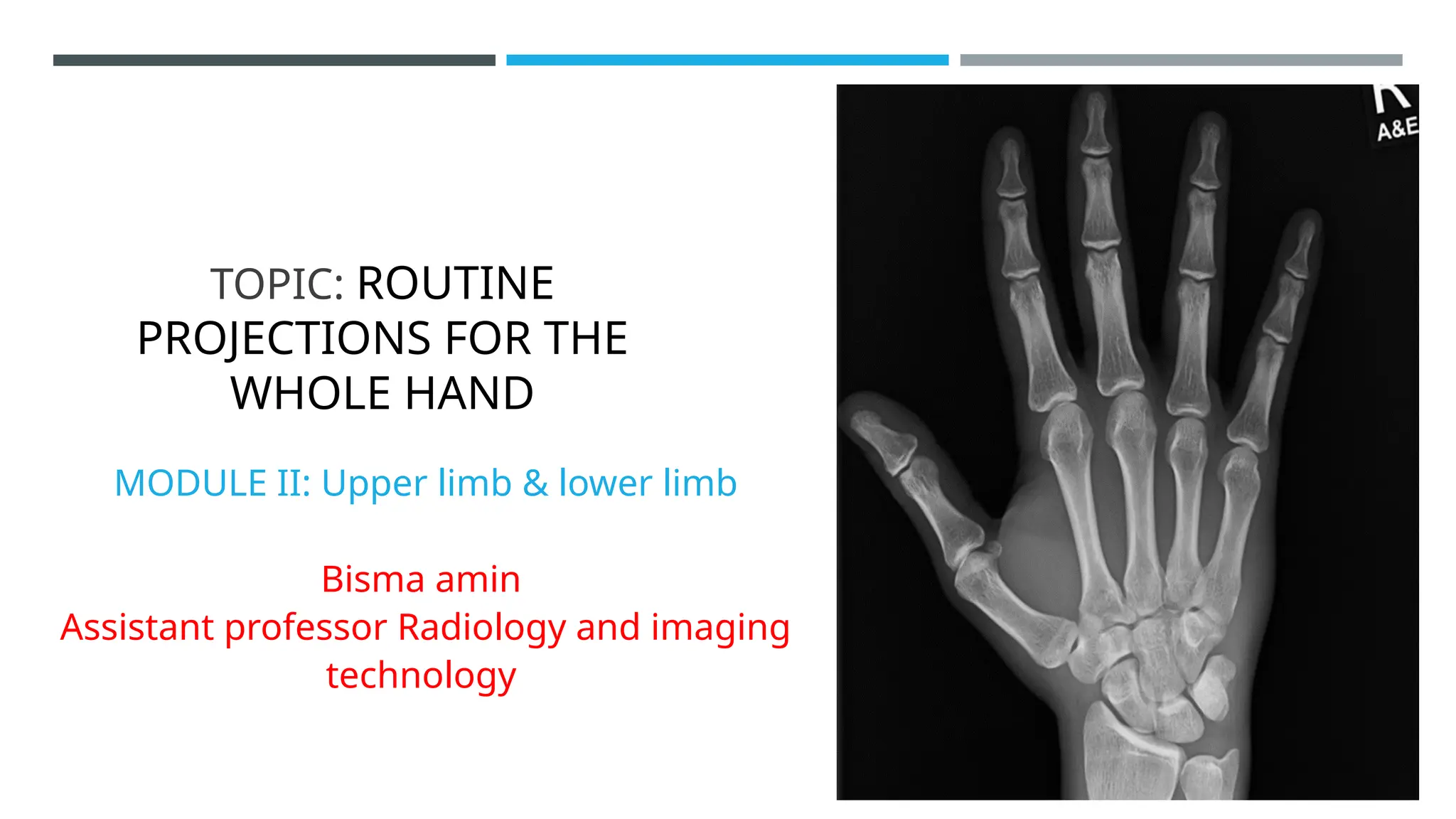 TOPIC: ROUTINE PROJECTIONS FOR THE WHOLE HAND

MODULE II: Upper limb & lower limb

Bisma amin
Assistant professor Radiology and imaging technology

R
A&E